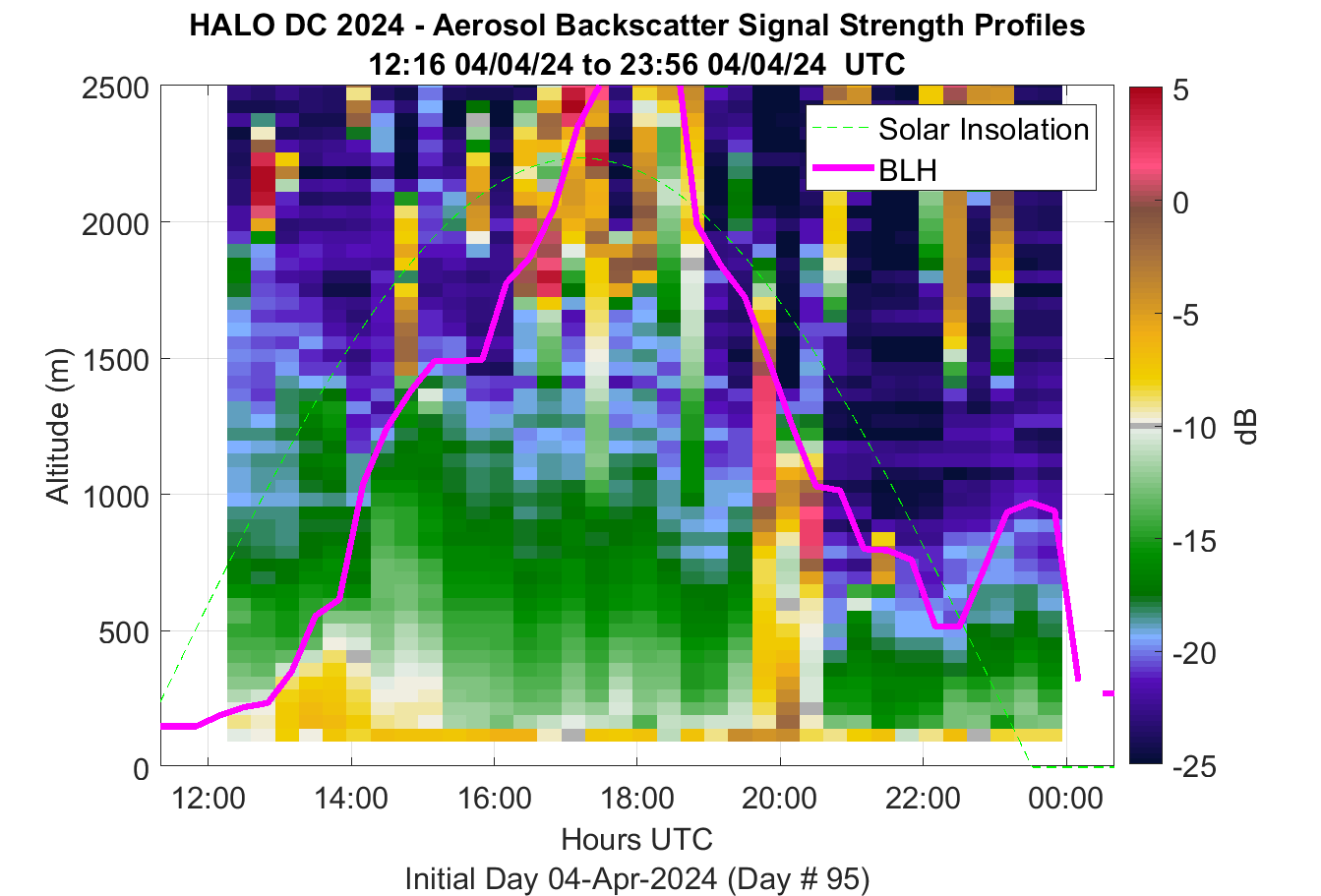 HALO DC 2024 - Aerosol Backscatter Signal Strength Profiles
12:16 04/04/24 to 23:56 04/04/24 UTC

Solar Insolation
BLH

Altitude (m)
2500
2000
1500
1000
500
0

12:00
14:00
16:00
18:00
20:00
22:00
00:00
Hours UTC
Initial Day 04-Apr-2024 (Day # 95)

5
0
-5
-10
-15
-20
-25
dB